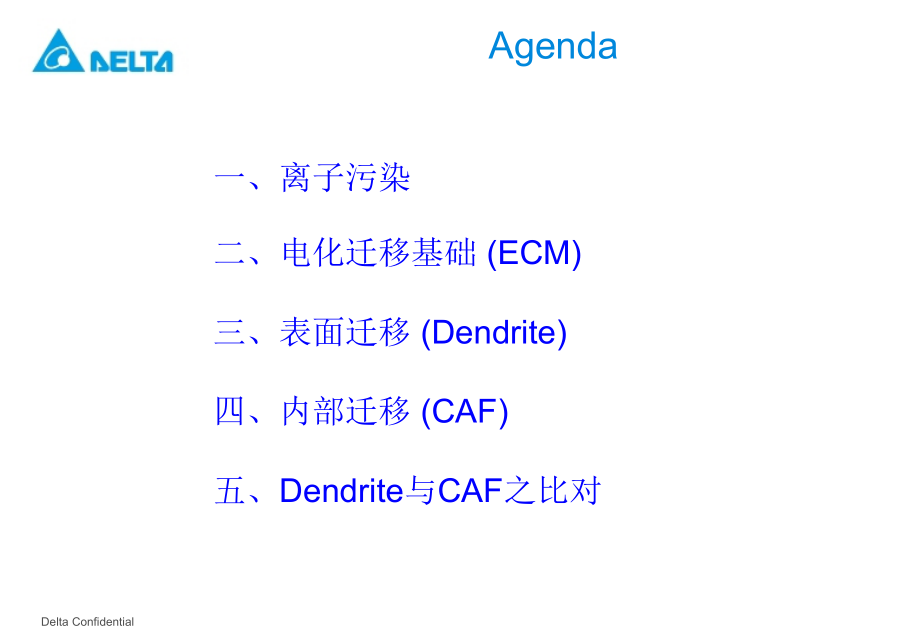 DELTA

Agenda

一、离子污染

二、电化迁移基础 (ECM)

三、表面迁移 (Dendrite)

四、内部迁移 (CAF)

五、Dendrite与CAF之比对

Delta Confidential